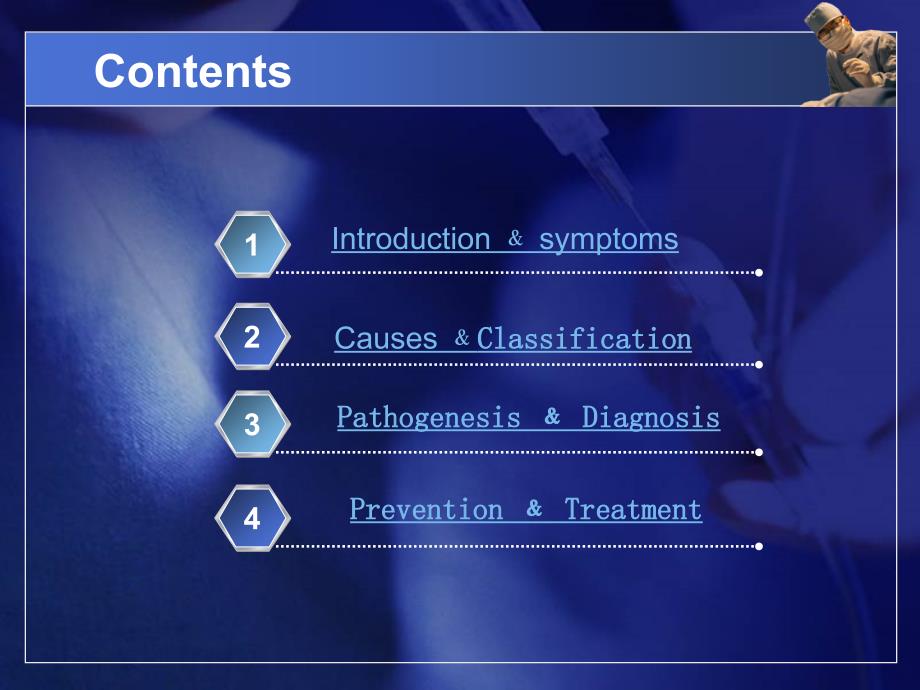 Contents

1 Introduction & symptoms

2 Causes & Classification

3 Pathogenesis & Diagnosis

4 Prevention & Treatment